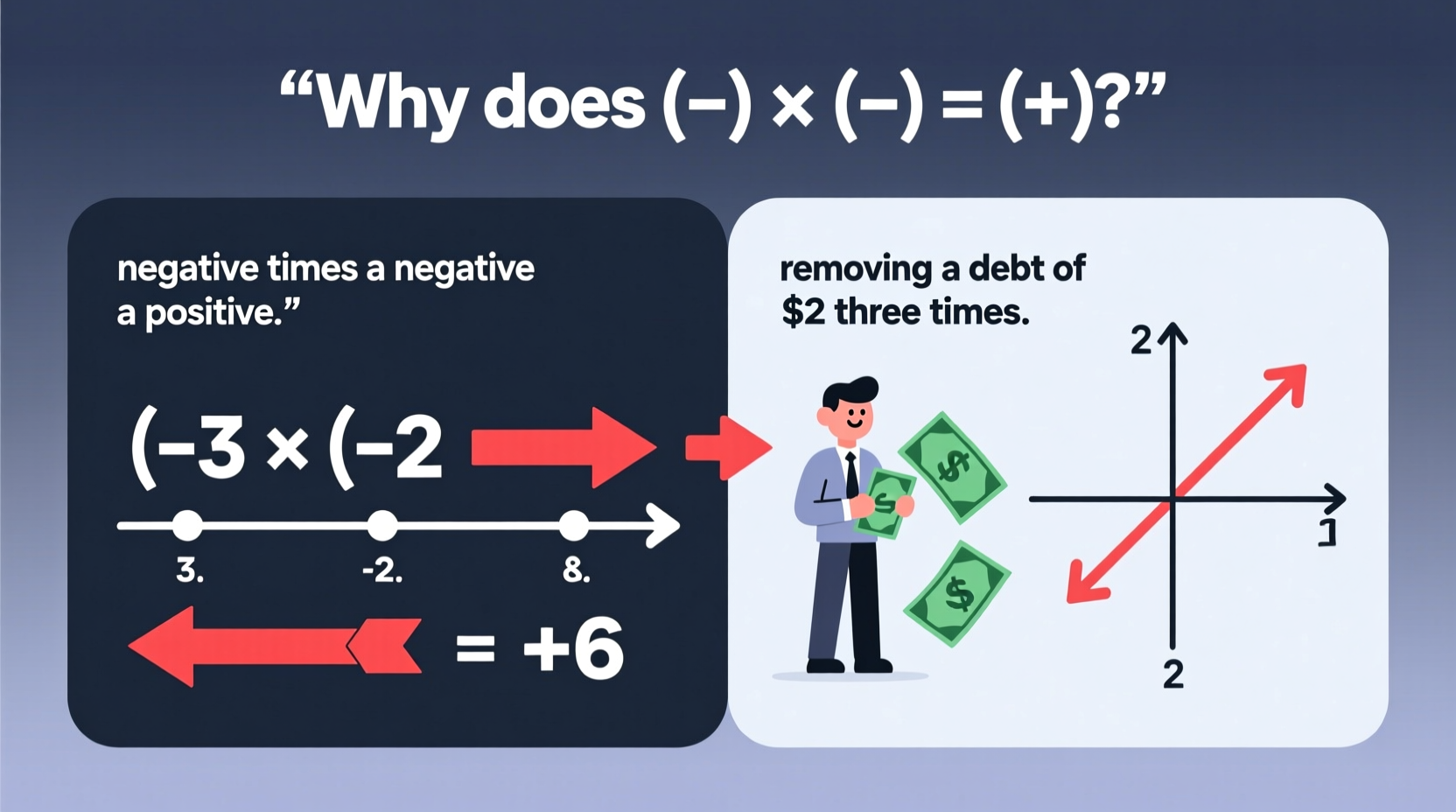 “Why does (−) × (−) = (+)?”

negative times a negative a positive.”

(−3 × (−2

3.

-2.

8.

= +6

removing a debt of $2 three times.

$

$

$

2

1

2